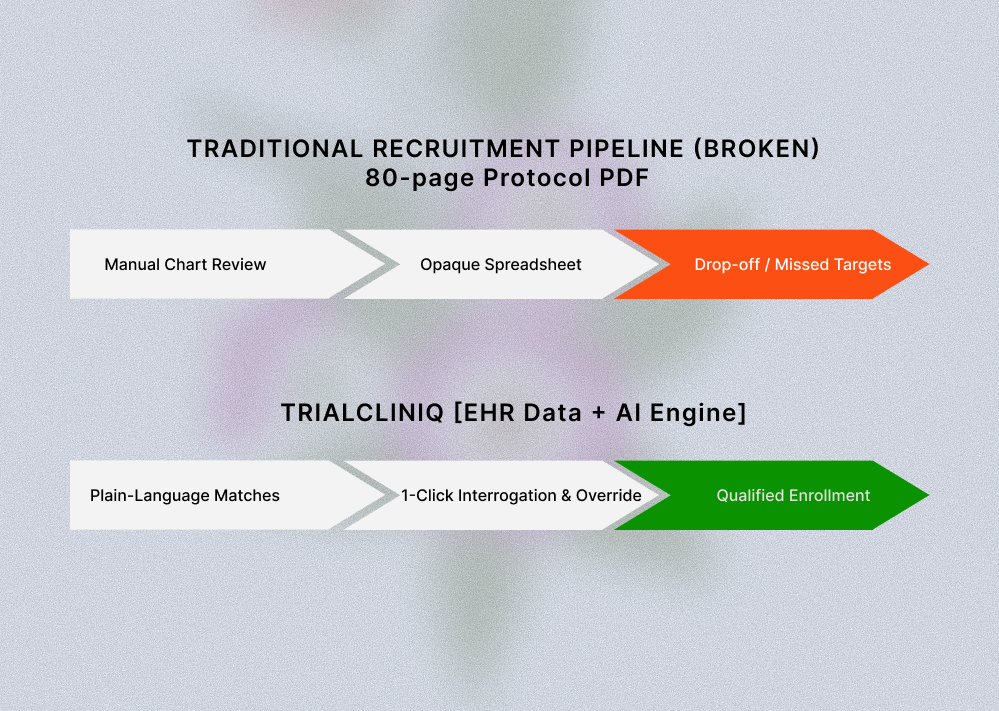 TRADITIONAL RECRUITMENT PIPELINE (BROKEN)
80-page Protocol PDF

Manual Chart Review

Opaque Spreadsheet

Drop-off / Missed Targets

TRIALCLINIQ [EHR Data + AI Engine]

Plain-Language Matches

1-Click Interrogation & Override

Qualified Enrollment